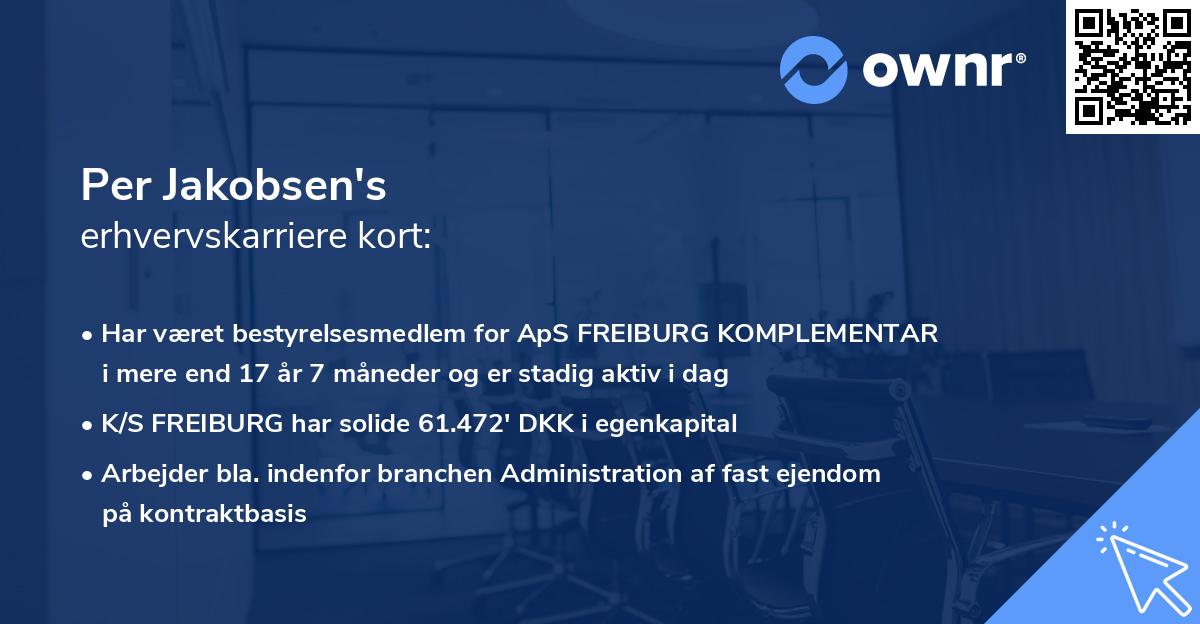 ownr®

Per Jakobsen's
erhvervskarriere kort:

• Har været bestyrelsesmedlem for ApS FREIBURG KOMPLEMENTAR i mere end 17 år 7 måneder og er stadig aktiv i dag
• K/S FREIBURG har solide 61.472' DKK i egenkapital
• Arbejder bla. indenfor branchen Administration af fast ejendom på kontraktbasis